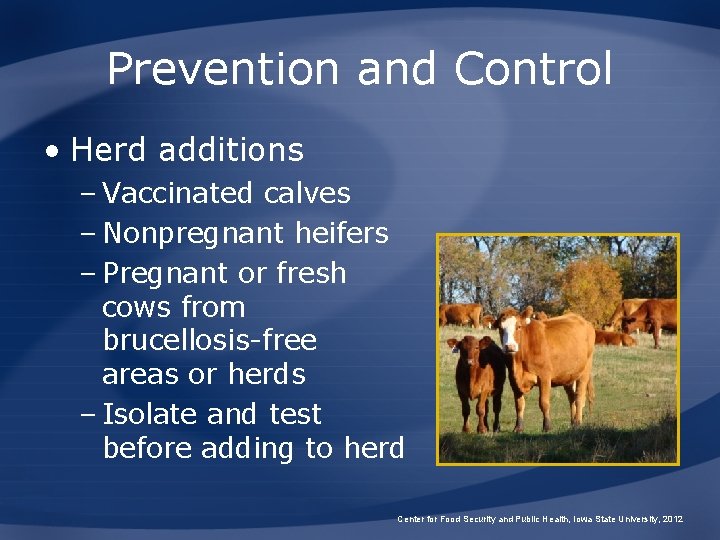 Prevention and Control

• Herd additions
– Vaccinated calves
– Nonpregnant heifers
– Pregnant or fresh cows from brucellosis-free areas or herds
– Isolate and test before adding to herd

Center for Food Security and Public Health, Iowa State University, 2012